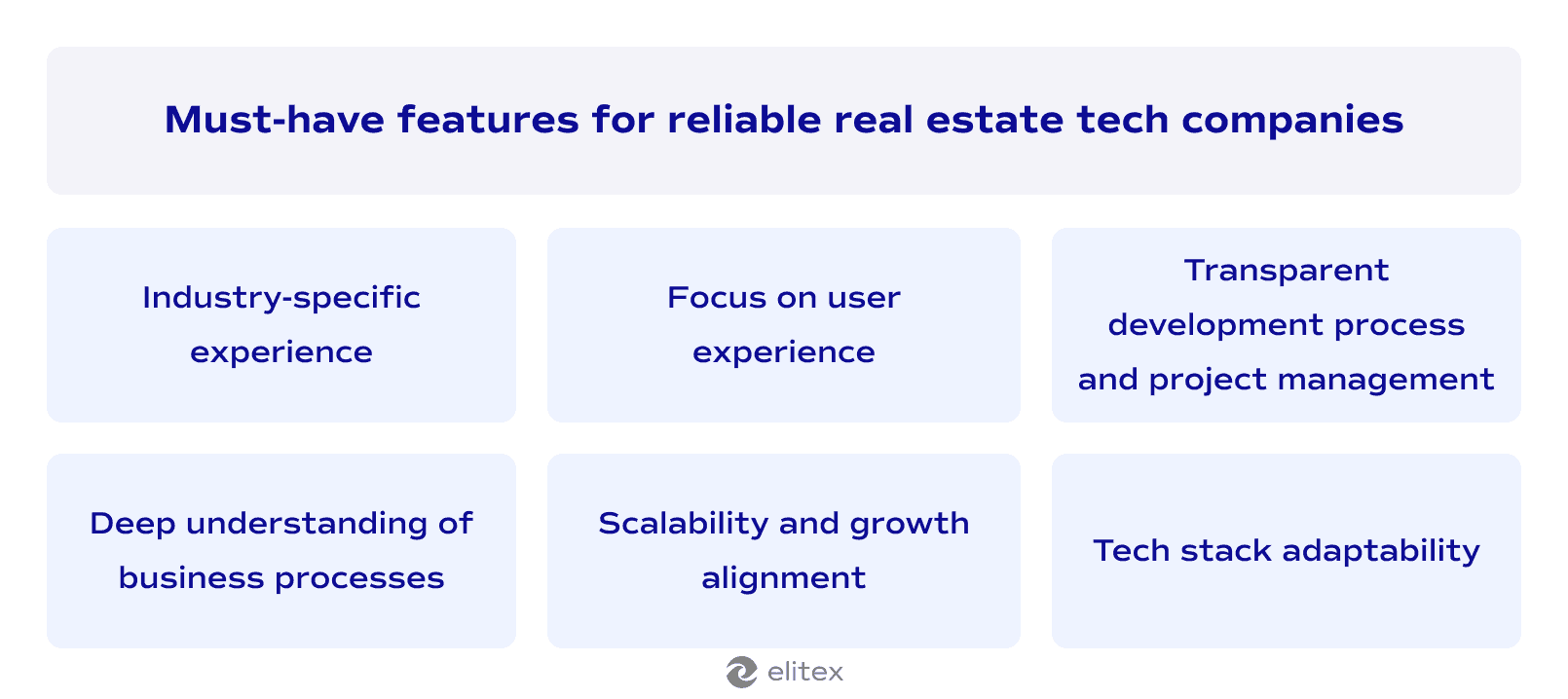 Must-have features for reliable real estate tech companies

Industry-specific experience

Focus on user experience

Transparent development process and project management

Deep understanding of business processes

Scalability and growth alignment

Tech stack adaptability

elitex